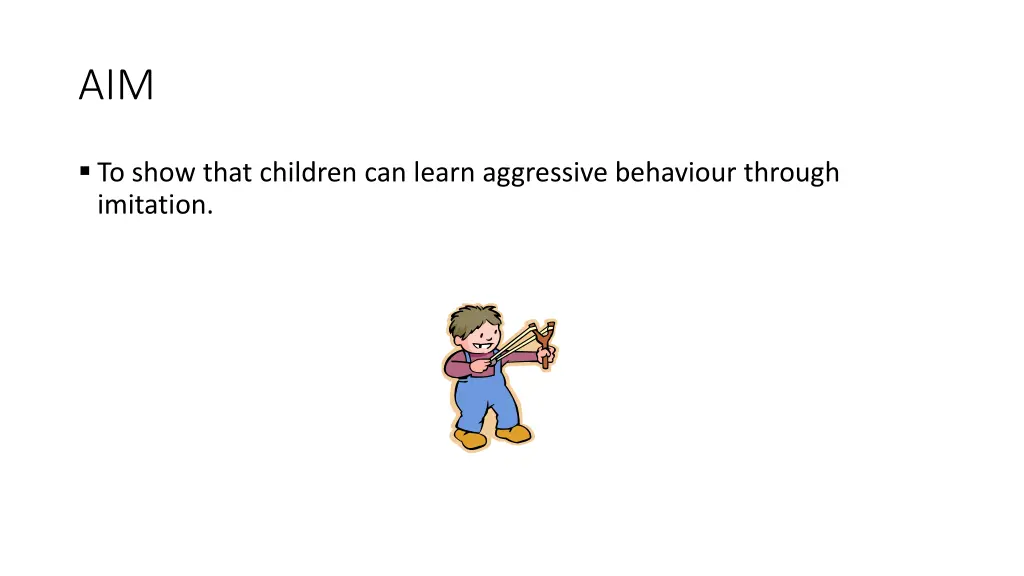 AIM

▪ To show that children can learn aggressive behaviour through imitation.